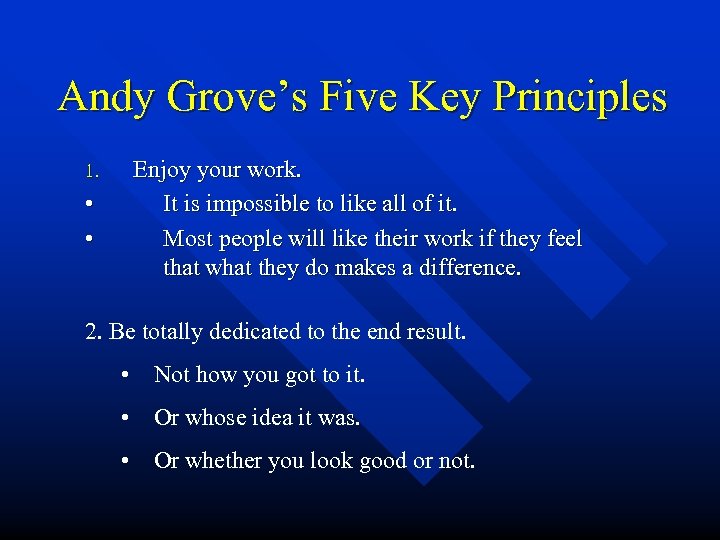 Andy Grove's Five Key Principles

1. Enjoy your work.
• It is impossible to like all of it.
• Most people will like their work if they feel that what they do makes a difference.

2. Be totally dedicated to the end result.
• Not how you got to it.
• Or whose idea it was.
• Or whether you look good or not.